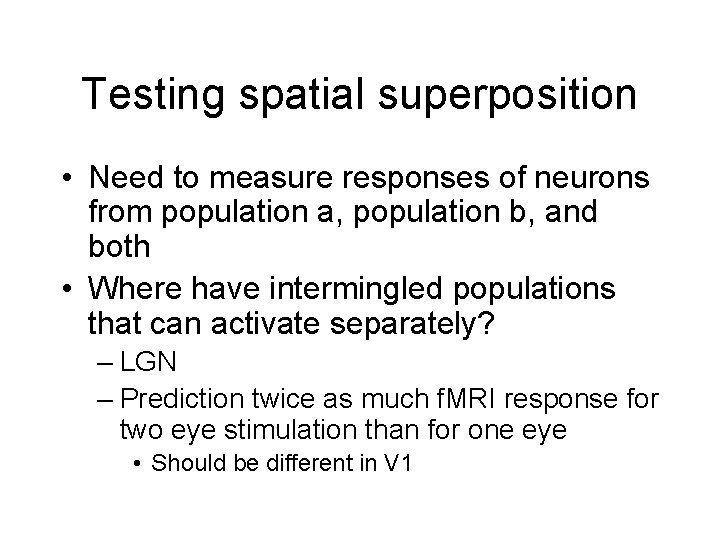 Testing spatial superposition

• Need to measure responses of neurons from population a, population b, and both
• Where have intermingled populations that can activate separately?
– LGN
– Prediction twice as much fMRI response for two eye stimulation than for one eye
• Should be different in V1